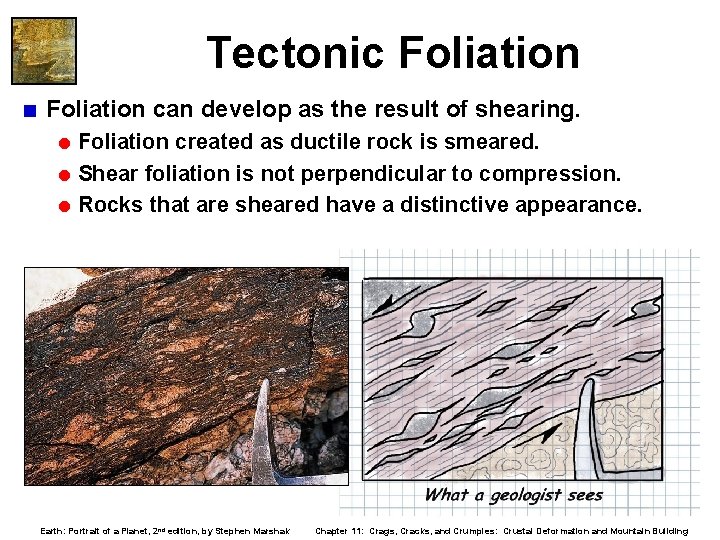 Tectonic Foliation

Foliation can develop as the result of shearing.

Foliation created as ductile rock is smeared.

Shear foliation is not perpendicular to compression.

Rocks that are sheared have a distinctive appearance.

What a geologist sees

Earth: Portrait of a Planet, 2nd edition, by Stephen Marshak

Chapter 11: Crags, Cracks, and Crumples: Crustal Deformation and Mountain Building